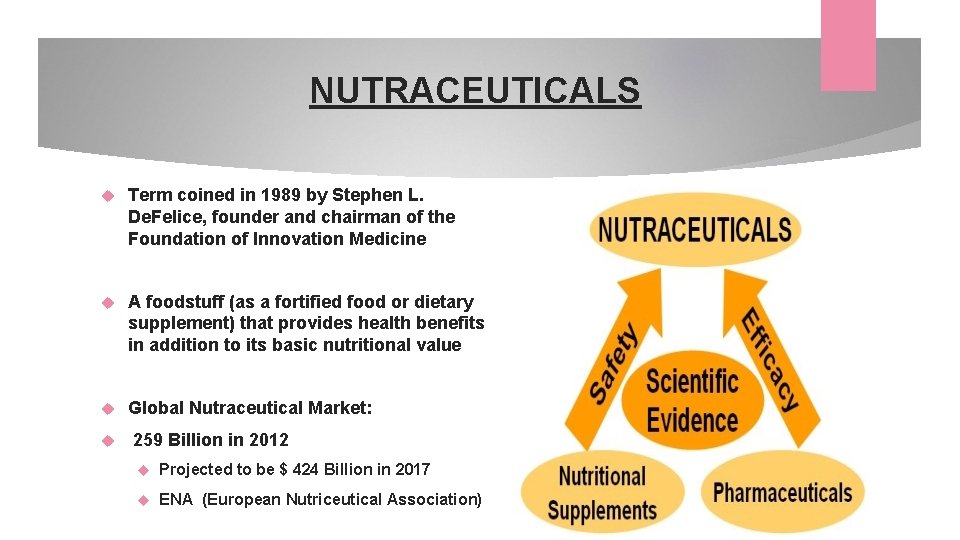 NUTRACEUTICALS

Term coined in 1989 by Stephen L. DeFelice, founder and chairman of the Foundation of Innovation Medicine

A foodstuff (as a fortified food or dietary supplement) that provides health benefits in addition to its basic nutritional value

Global Nutraceutical Market:

259 Billion in 2012

Projected to be $ 424 Billion in 2017

ENA (European Nutriceutical Association)

NUTRACEUTICALS

Safety

Efficacy

Scientific Evidence

Nutritional Supplements

Pharmaceuticals